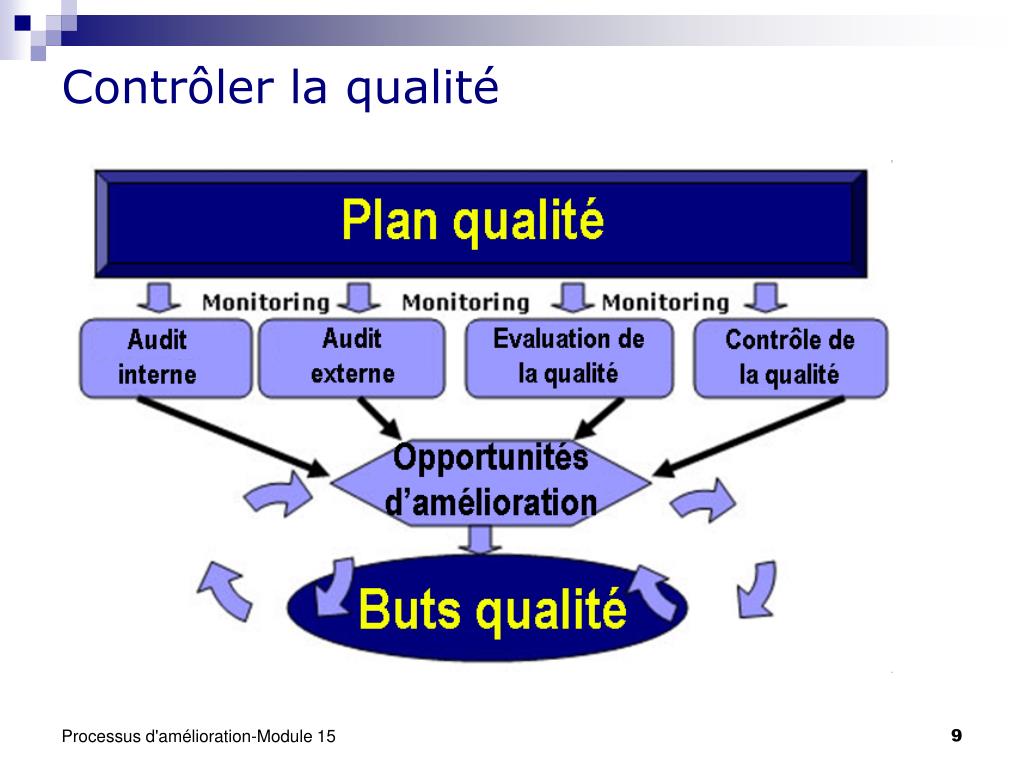 Contrôler la qualité

Plan qualité

Monitoring Monitoring Monitoring

Audit interne

Audit externe

Evaluation de la qualité

Contrôle de la qualité

Opportunités d'amélioration

Buts qualité

Processus d'amélioration-Module 15

9